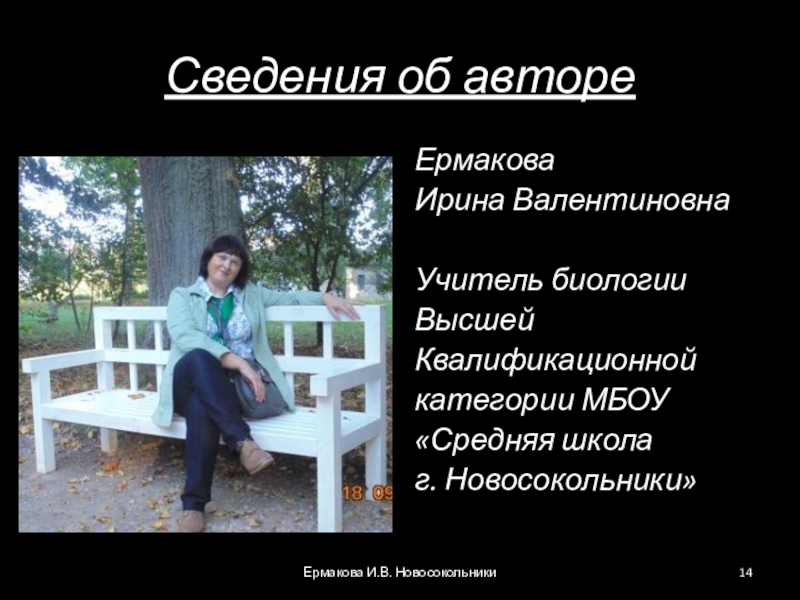 Сведения об авторе

Ермакова
Ирина Валентиновна

Учитель биологии
Высшей
Квалификационной
категории МБОУ
«Средняя школа
г. Новосокольники»

18 09

Ермакова И.В. Новосокольники

14